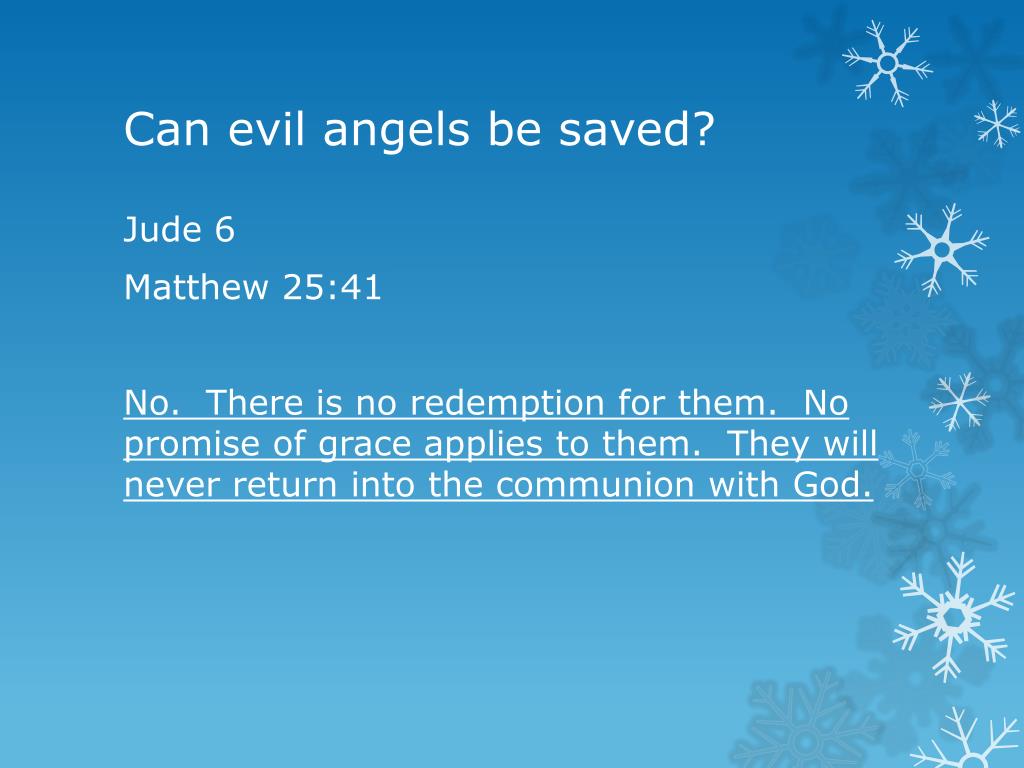 Can evil angels be saved?

Jude 6

Matthew 25:41

No. There is no redemption for them. No promise of grace applies to them. They will never return into the communion with God.